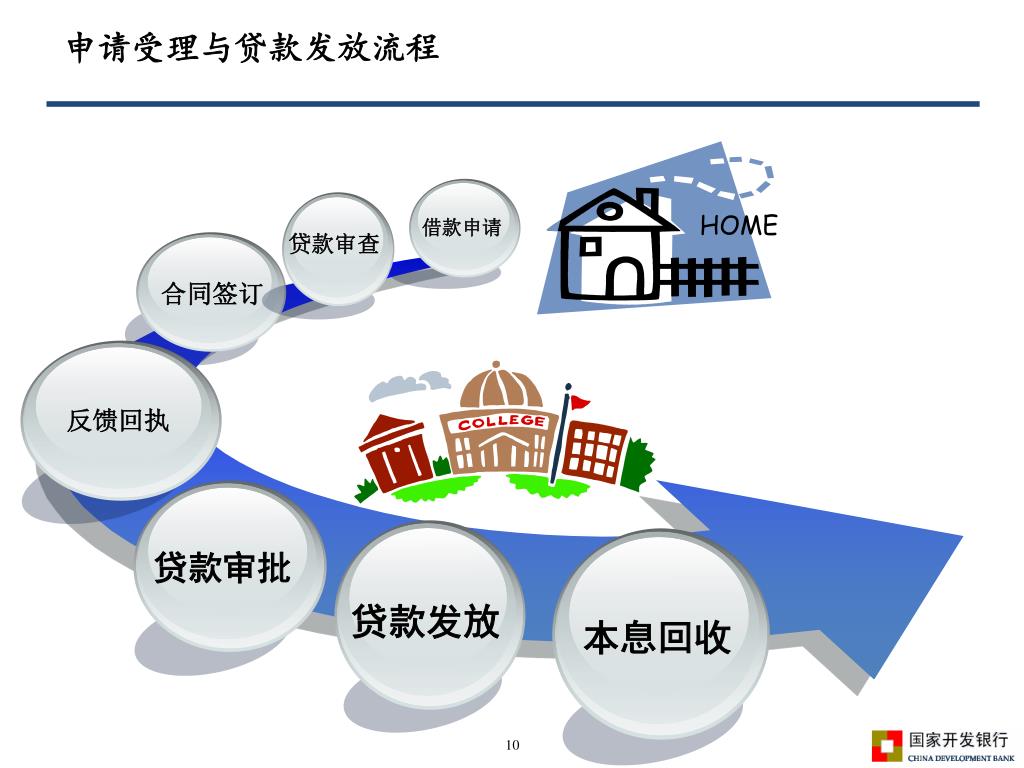 申请受理与贷款发放流程

借款申请

贷款审查

合同签订

反馈回执

贷款审批

贷款发放

本息回收

HOME

COLLEGE

10

国家开发银行
CHINA DEVELOPMENT BANK